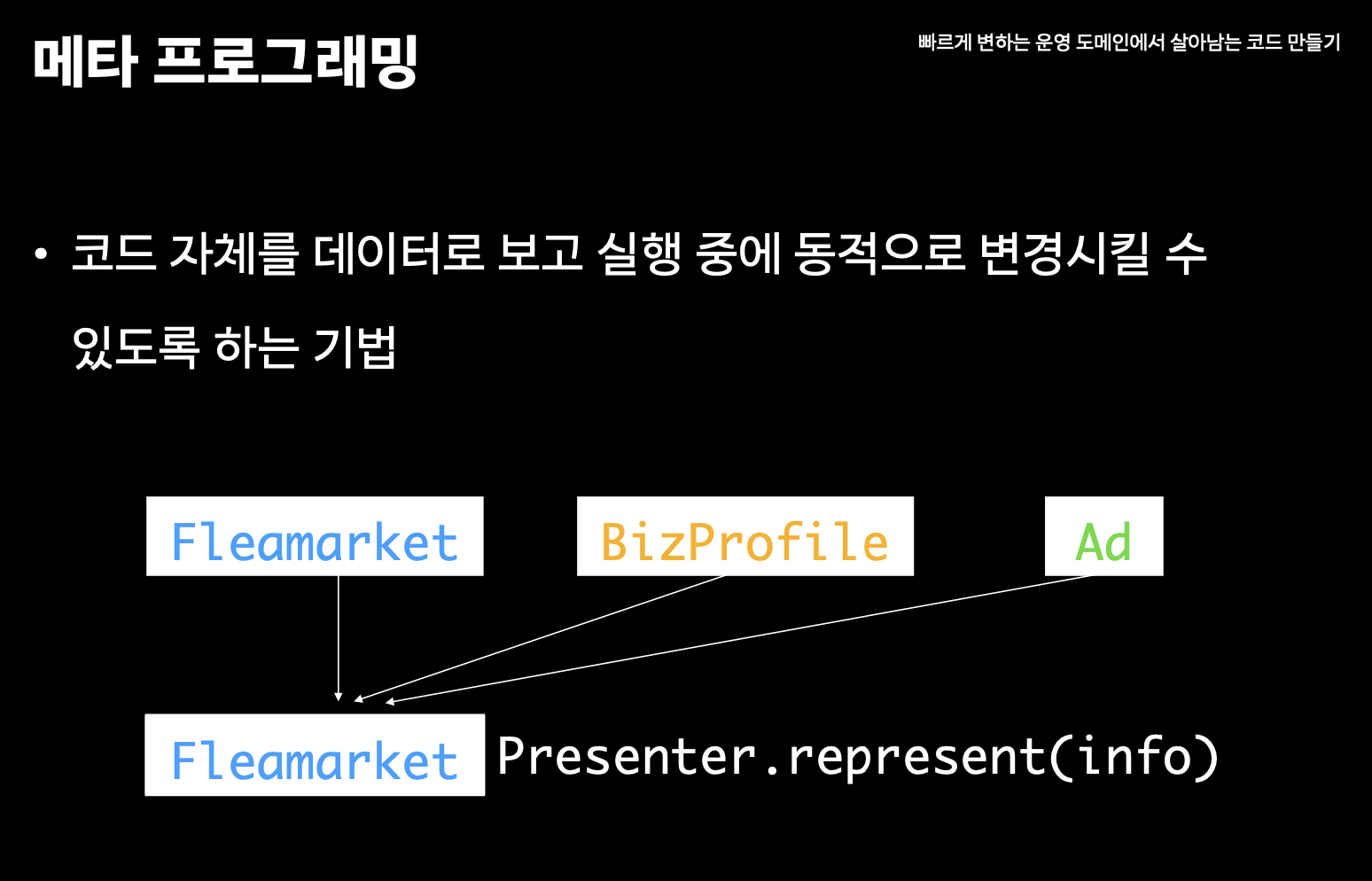 메타 프로그래밍

빠르게 변하는 운영 도메인에서 살아남는 코드 만들기

• 코드 자체를 데이터로 보고 실행 중에 동적으로 변경시킬 수 있도록 하는 기법

Fleamarket

BizProfile

Ad

Fleamarket Presenter.represent(info)